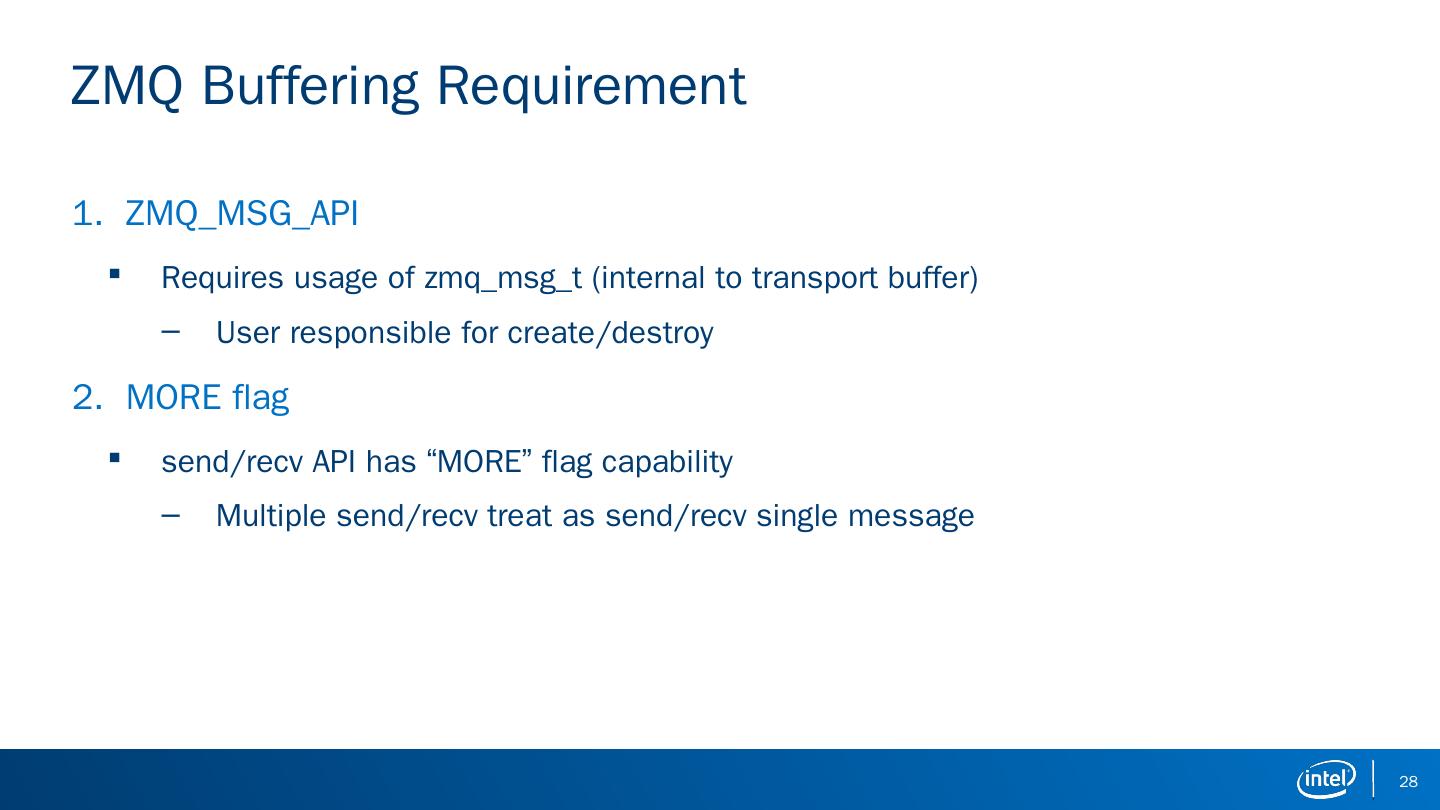 ZMQ Buffering Requirement

1. ZMQ_MSG_API

▪ Requires usage of zmq_msg_t (internal to transport buffer)

– User responsible for create/destroy

2. MORE flag

▪ send/recv API has “MORE” flag capability

– Multiple send/recv treat as send/recv single message

intel

28